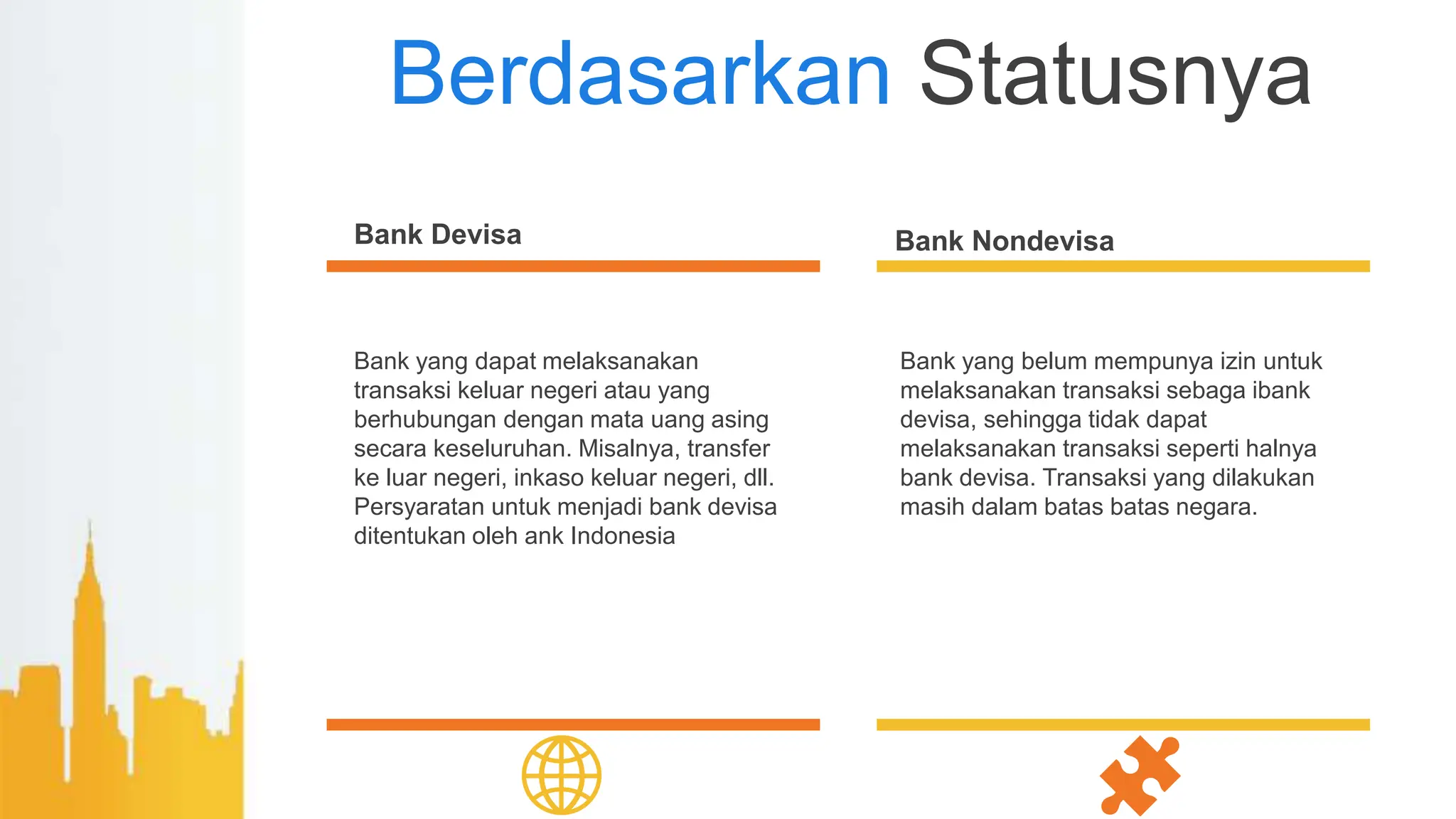 Berdasarkan Statusnya

Bank Devisa

Bank yang dapat melaksanakan transaksi keluar negeri atau yang berhubungan dengan mata uang asing secara keseluruhan. Misalnya, transfer ke luar negeri, inkaso keluar negeri, dll. Persyaratan untuk menjadi bank devisa ditentukan oleh ank Indonesia

Bank Nondevisa

Bank yang belum mempunya izin untuk melaksanakan transaksi sebaga ibank devisa, sehingga tidak dapat melaksanakan transaksi seperti halnya bank devisa. Transaksi yang dilakukan masih dalam batas batas negara.